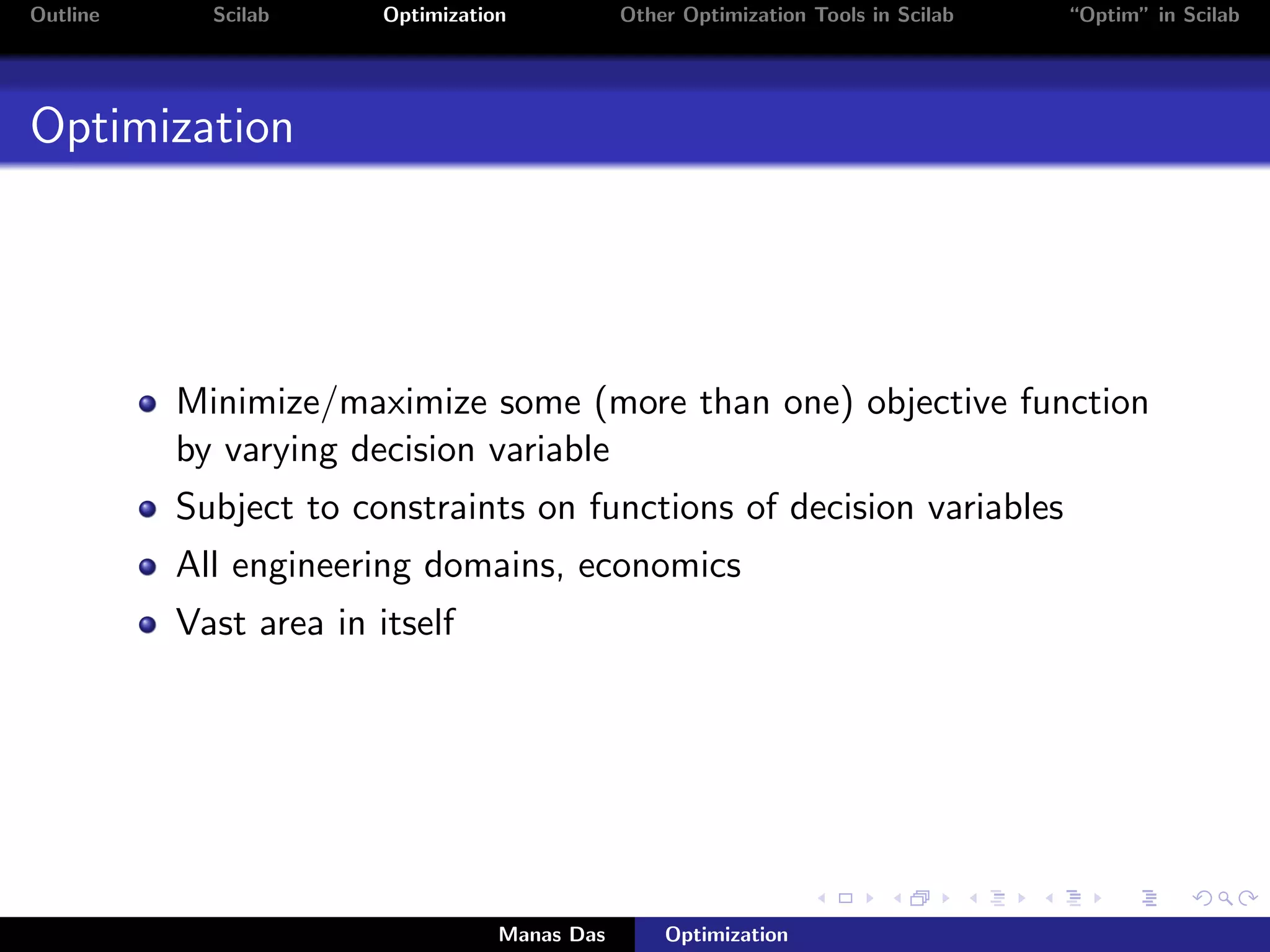 Outline Scilab Optimization Other Optimization Tools in Scilab "Optim" in Scilab

Optimization

- Minimize/maximize some (more than one) objective function by varying decision variable
- Subject to constraints on functions of decision variables
- All engineering domains, economics
- Vast area in itself

Manas Das Optimization